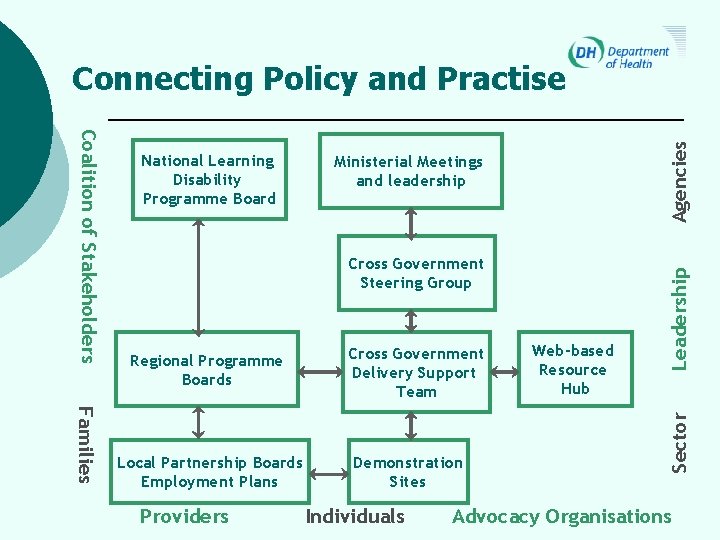 DH Department of Health

Connecting Policy and Practise

Coalition of Stakeholders

Families

National Learning Disability Programme Board

Ministerial Meetings and leadership

Cross Government Steering Group

Regional Programme Boards

Cross Government Delivery Support Team

Web-based Resource Hub

Local Partnership Boards Employment Plans

Demonstration Sites

Agencies

Leadership

Sector

Providers

Individuals

Advocacy Organisations